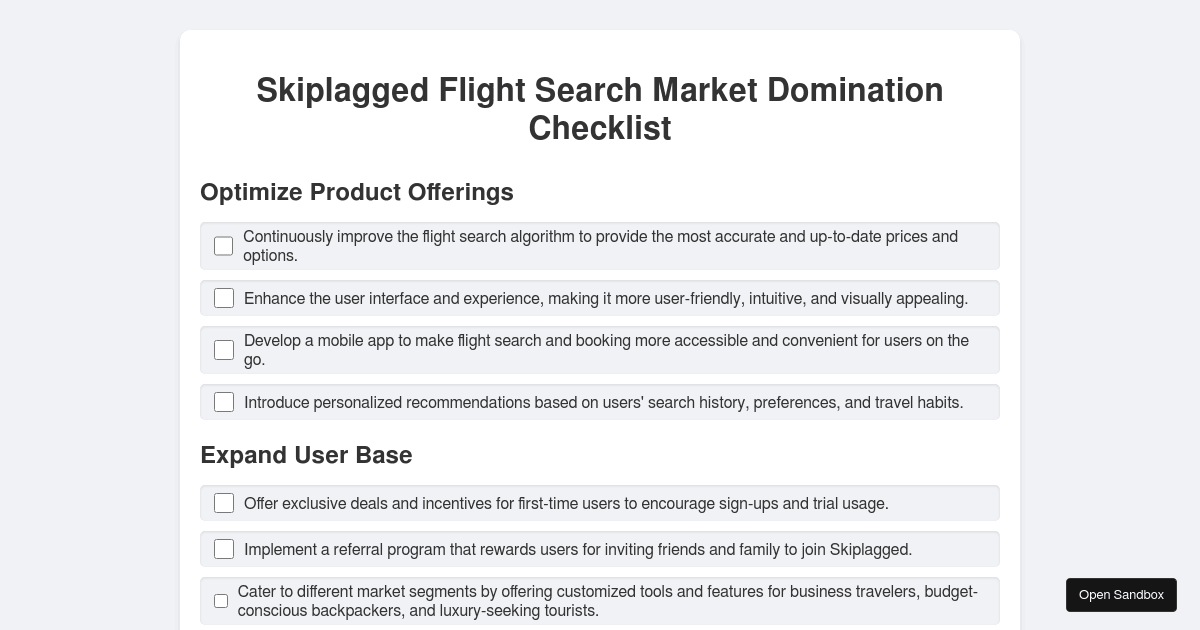 Skiplagged Flight Search Market Domination Checklist

Optimize Product Offerings

Continuously improve the flight search algorithm to provide the most accurate and up-to-date prices and options.

Enhance the user interface and experience, making it more user-friendly, intuitive, and visually appealing.

Develop a mobile app to make flight search and booking more accessible and convenient for users on the go.

Introduce personalized recommendations based on users' search history, preferences, and travel habits.

Expand User Base

Offer exclusive deals and incentives for first-time users to encourage sign-ups and trial usage.

Implement a referral program that rewards users for inviting friends and family to join Skiplagged.

Cater to different market segments by offering customized tools and features for business travelers, budget-conscious backpackers, and luxury-seeking tourists.

Open Sandbox